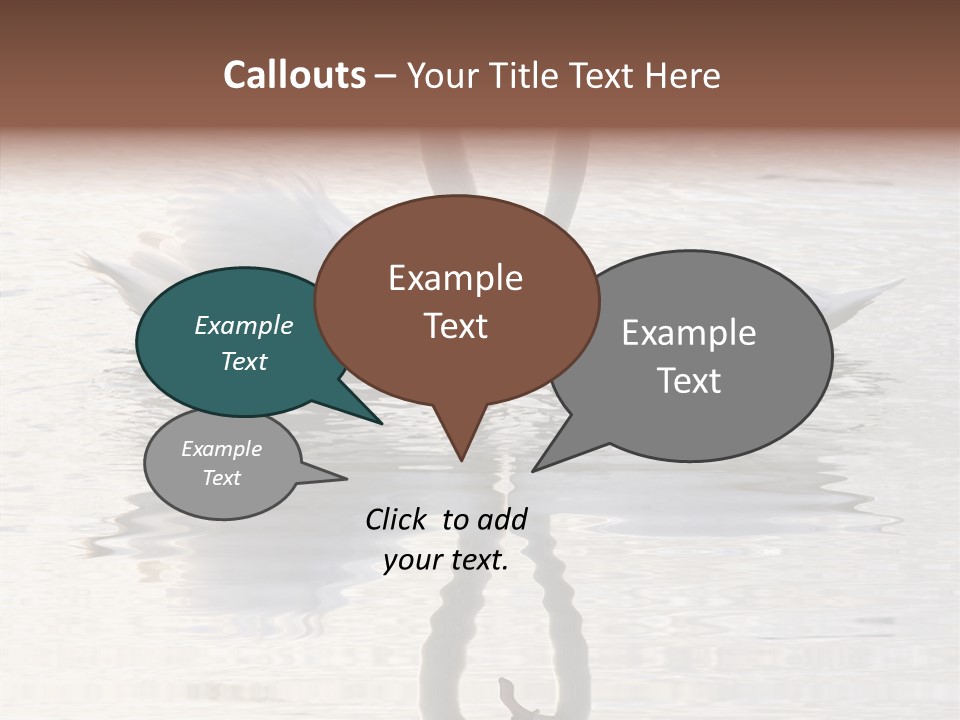 Callouts – Your Title Text Here

Example Text

Example Text

Example Text

Example Text

Click to add your text.